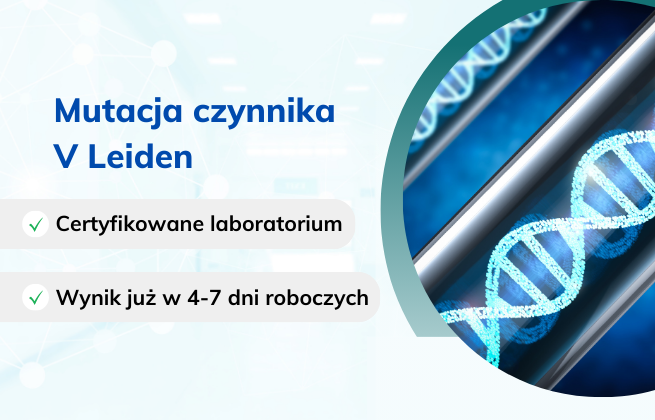 Mutacja czynnika V Leiden

Certyfikowane laboratorium

Wynik już w 4-7 dni roboczych